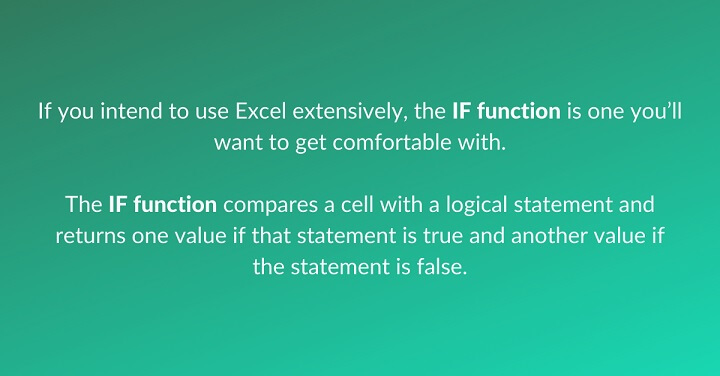 If you intend to use Excel extensively, the IF function is one you'll want to get comfortable with.

The IF function compares a cell with a logical statement and returns one value if that statement is true and another value if the statement is false.